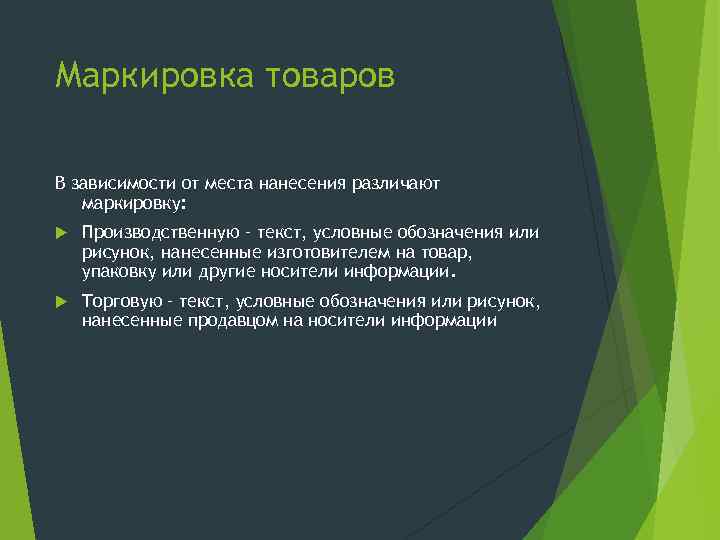 Маркировка товаров

В зависимости от места нанесения различают маркировку:

Производственную - текст, условные обозначения или рисунок, нанесенные изготовителем на товар, упаковку или другие носители информации.

Торговую - текст, условные обозначения или рисунок, нанесенные продавцом на носители информации